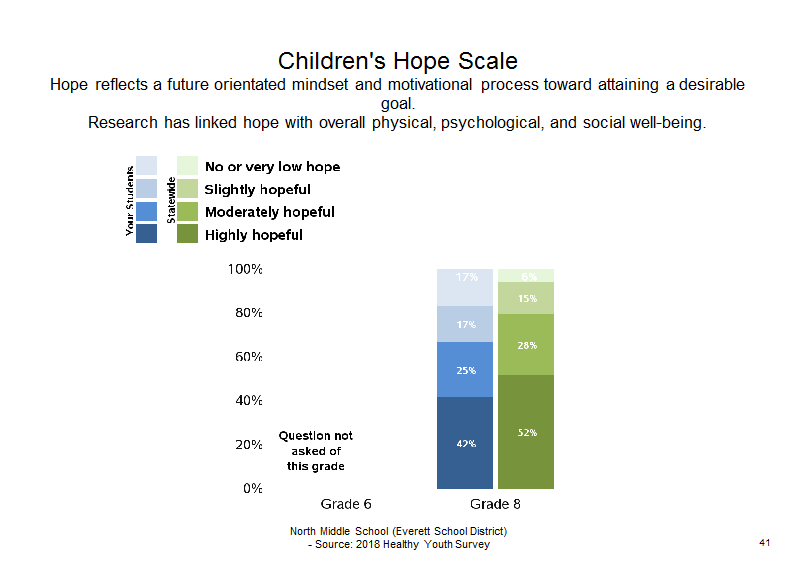 Children's Hope Scale

Hope reflects a future orientated mindset and motivational process toward attaining a desirable goal.

Research has linked hope with overall physical, psychological, and social well-being.

Your Students

Statewide

No or very low hope

Slightly hopeful

Moderately hopeful

Highly hopeful

100%

80%

60%

40%

20%

0%

Question not asked of this grade

17%

17%

25%

42%

6%

15%

28%

52%

Grade 6

Grade 8

North Middle School (Everett School District)
- Source: 2018 Healthy Youth Survey

41